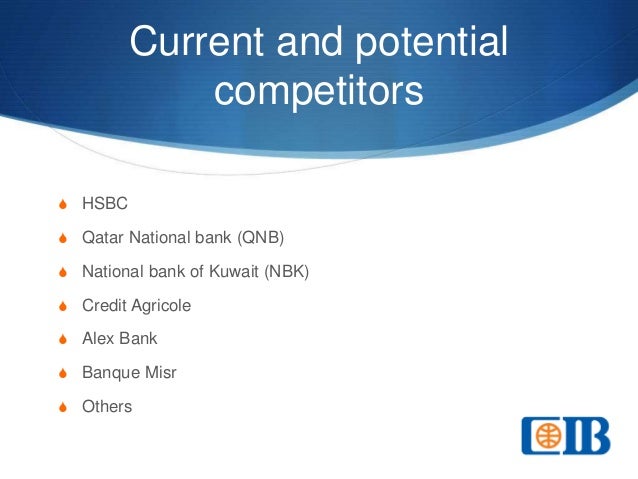 Current and potential competitors

HSBC
Qatar National bank (QNB)
National bank of Kuwait (NBK)
Credit Agricole
Alex Bank
Banque Misr
Others

CIB